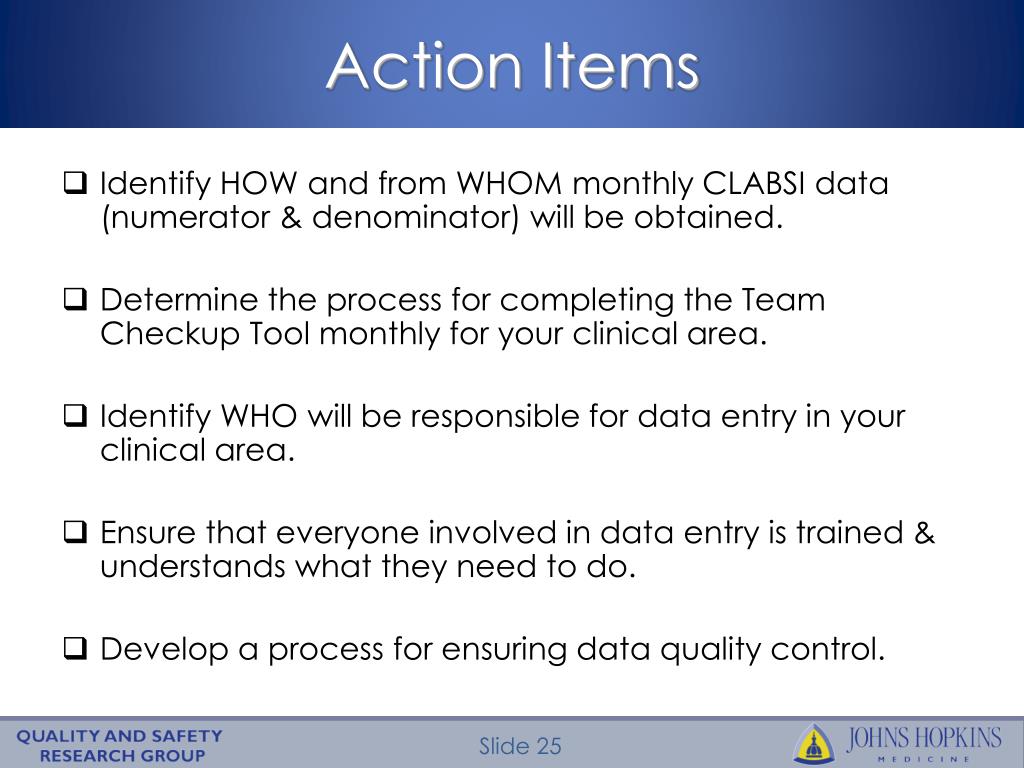 Action Items

❑ Identify HOW and from WHOM monthly CLABSI data (numerator & denominator) will be obtained.

❑ Determine the process for completing the Team Checkup Tool monthly for your clinical area.

❑ Identify WHO will be responsible for data entry in your clinical area.

❑ Ensure that everyone involved in data entry is trained & understands what they need to do.

❑ Develop a process for ensuring data quality control.

QUALITY AND SAFETY RESEARCH GROUP

Slide 25

JOHNS HOPKINS MEDICINE